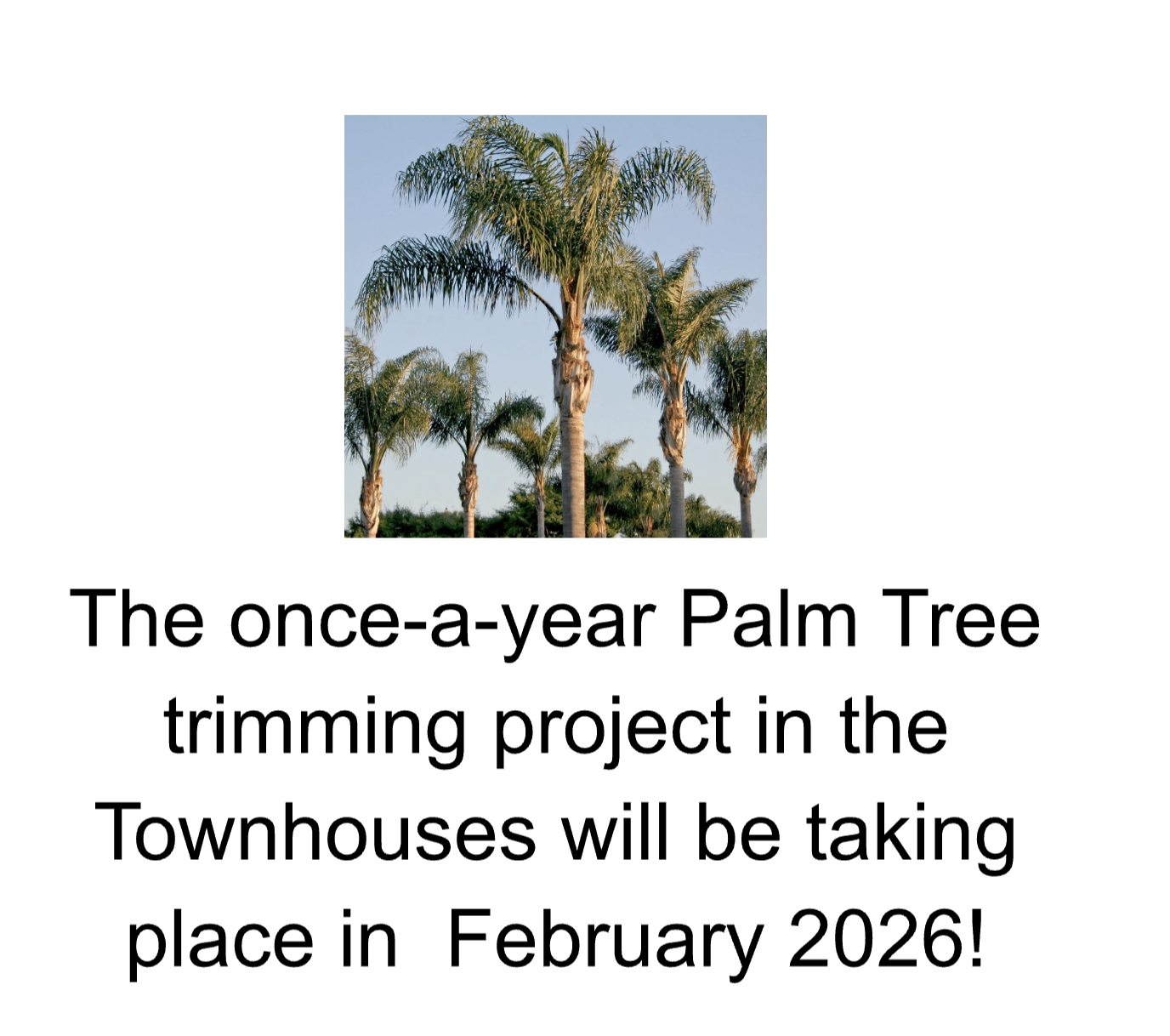 The once-a-year Palm Tree trimming project in the Townhouses will be taking place in  February 2026!